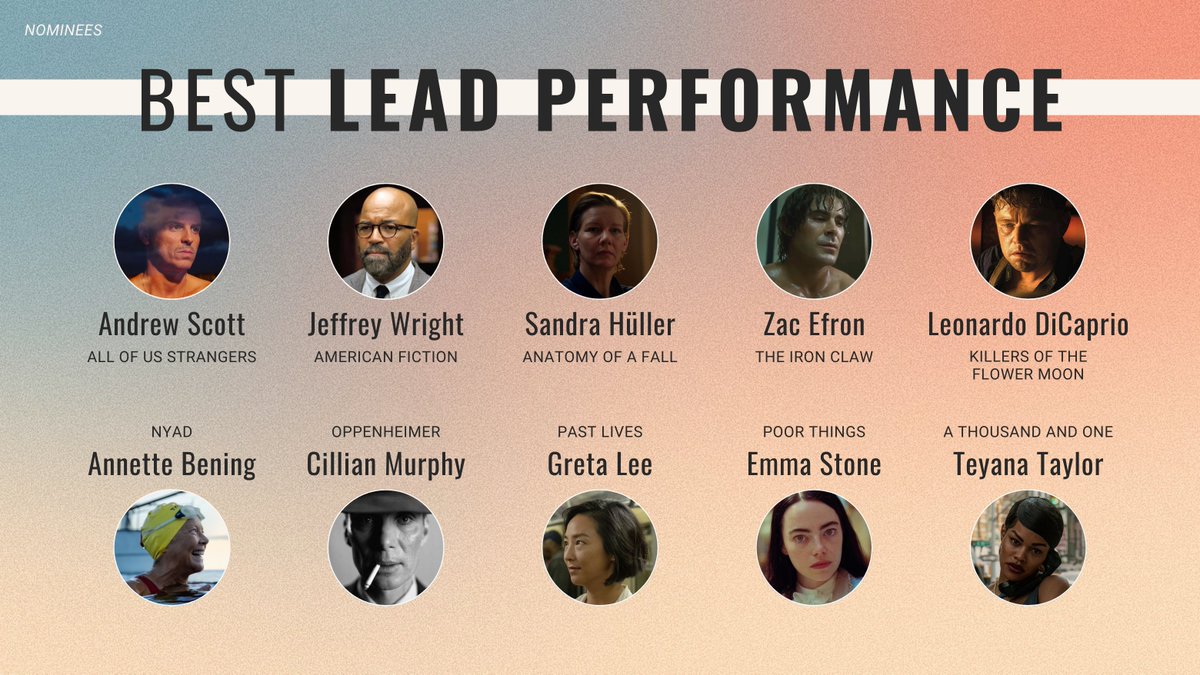 NOMINEES

BEST LEAD PERFORMANCE

Andrew Scott
ALL OF US STRANGERS

Jeffrey Wright
AMERICAN FICTION

Sandra Hüller
ANATOMY OF A FALL

Zac Efron
THE IRON CLAW

Leonardo DiCaprio
KILLERS OF THE FLOWER MOON

NYAD
Annette Bening

OPPENHEIMER
Cillian Murphy

PAST LIVES
Greta Lee

POOR THINGS
Emma Stone

A THOUSAND AND ONE
Teyana Taylor